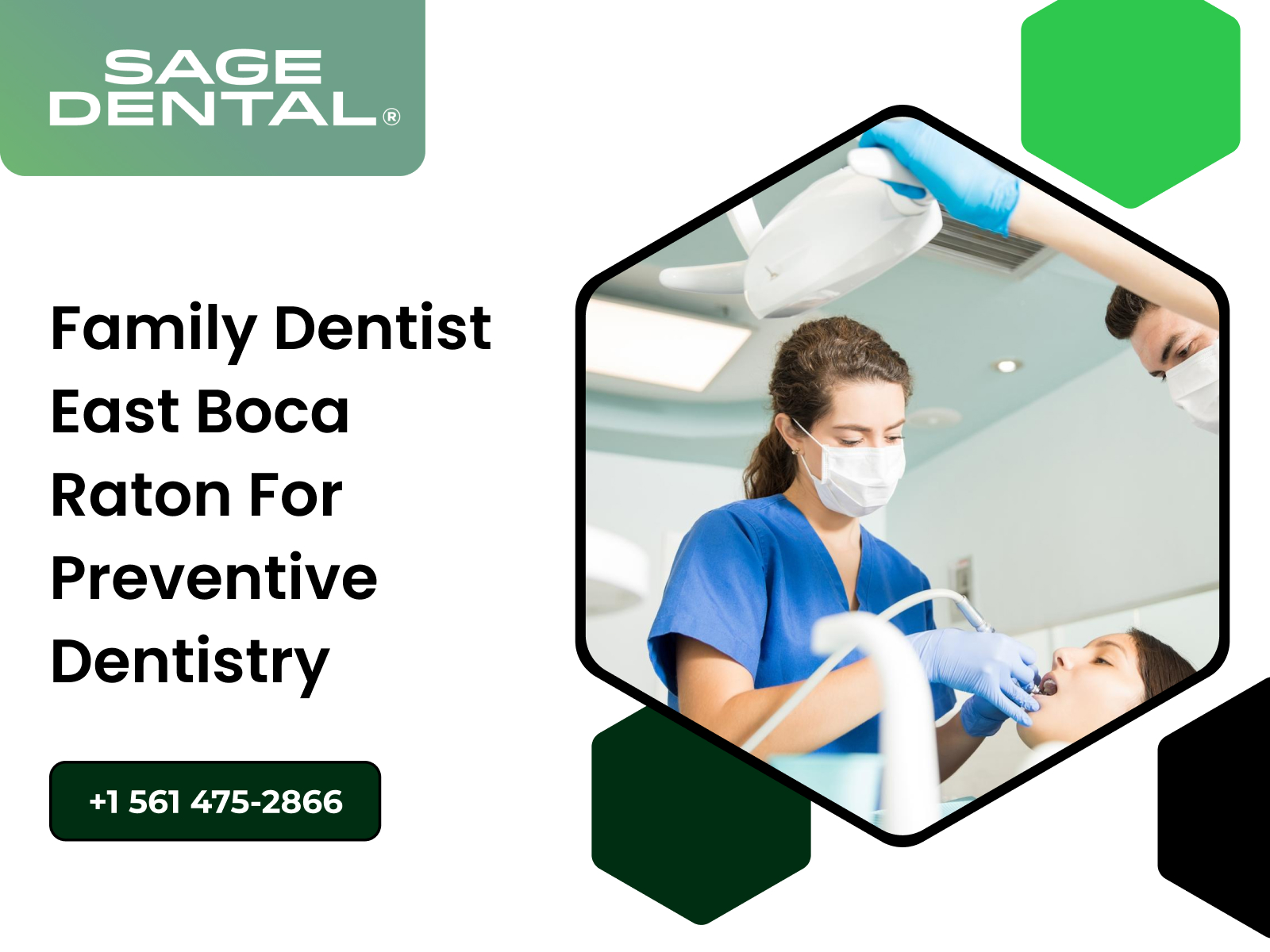 SAGE DENTAL®

Family Dentist East Boca Raton For Preventive Dentistry

+1 561 475-2866